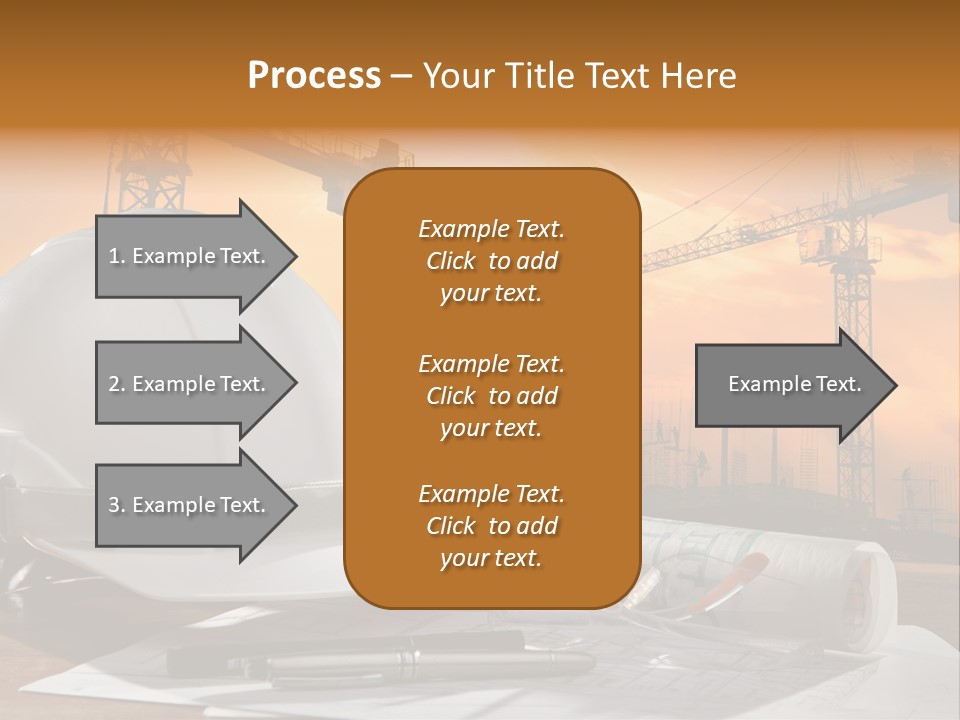 Process – Your Title Text Here

1. Example Text.

2. Example Text.

3. Example Text.

Example Text. Click to add your text.

Example Text. Click to add your text.

Example Text. Click to add your text.

Example Text.